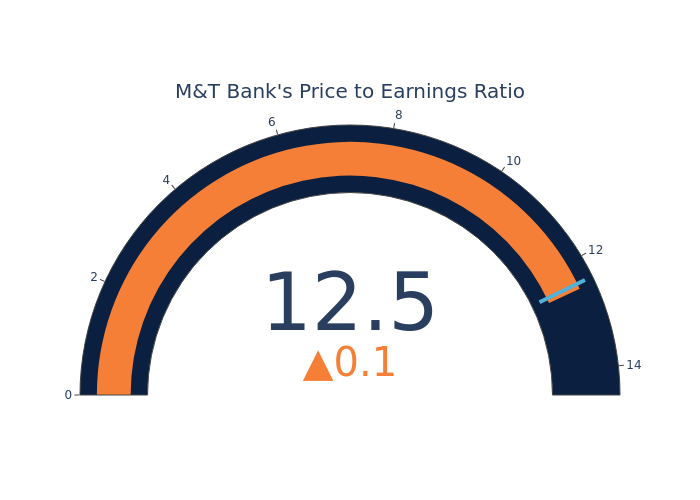 M&T Bank's Price to Earnings Ratio

0
2
4
6
8
10
12
14

12.5
▲0.1